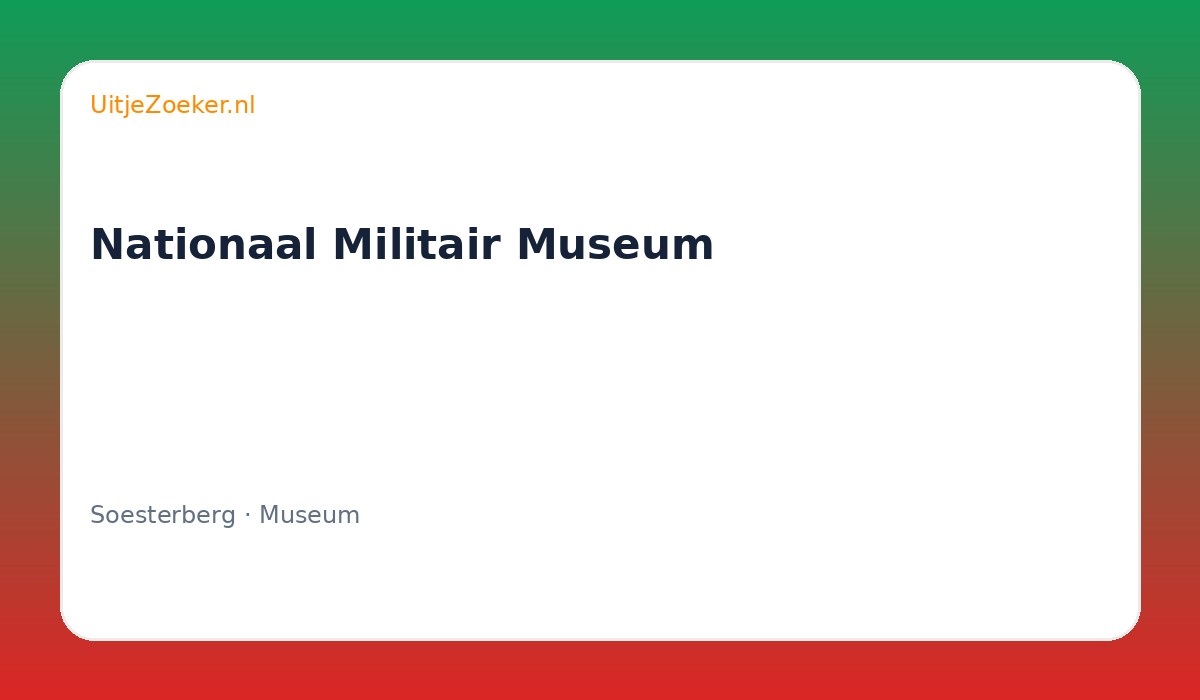 UitjeZoeker.nl

Nationaal Militair Museum

Soesterberg · Museum